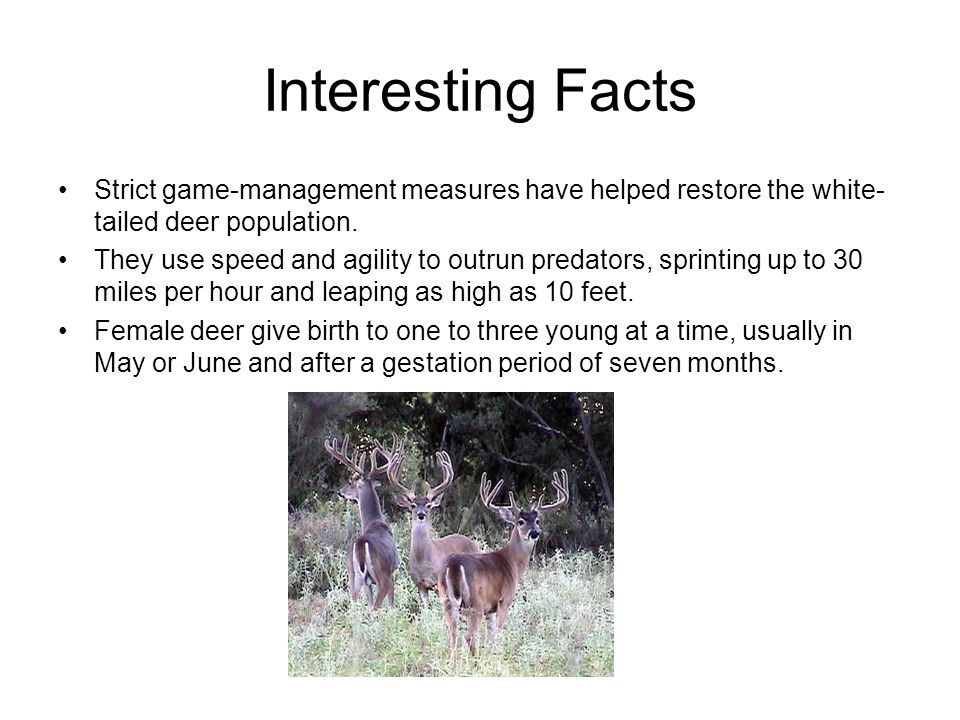 Interesting Facts

• Strict game-management measures have helped restore the white-tailed deer population.

• They use speed and agility to outrun predators, sprinting up to 30 miles per hour and leaping as high as 10 feet.

• Female deer give birth to one to three young at a time, usually in May or June and after a gestation period of seven months.